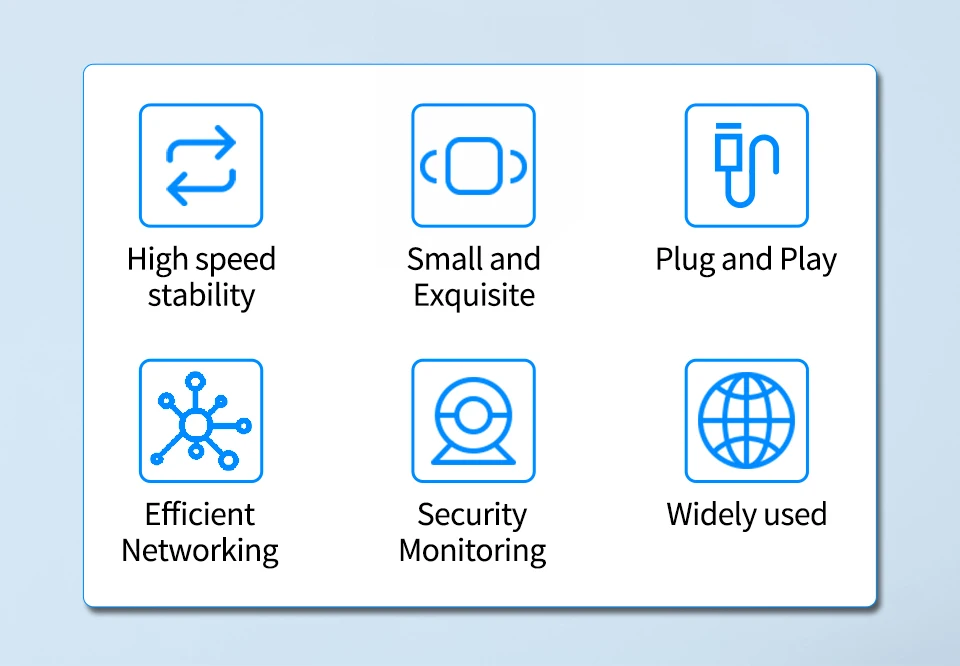 High speed stability

Small and Exquisite

Plug and Play

Efficient Networking

Security Monitoring

Widely used